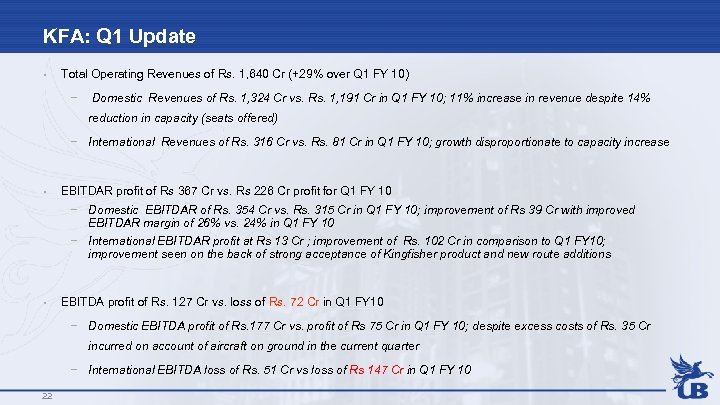 KFA: Q1 Update

• Total Operating Revenues of Rs. 1,640 Cr (+29% over Q1 FY 10)

– Domestic Revenues of Rs. 1,324 Cr vs. Rs. 1,191 Cr in Q1 FY 10; 11% increase in revenue despite 14% reduction in capacity (seats offered)

– International Revenues of Rs. 316 Cr vs. Rs. 81 Cr in Q1 FY 10; growth disproportionate to capacity increase

• EBITDAR profit of Rs 367 Cr vs. Rs 226 Cr profit for Q1 FY 10

– Domestic EBITDAR of Rs. 354 Cr vs. Rs. 315 Cr in Q1 FY 10; improvement of Rs 39 Cr with improved EBITDAR margin of 26% vs. 24% in Q1 FY 10

– International EBITDAR profit at Rs 13 Cr ; improvement of Rs. 102 Cr in comparison to Q1 FY10; improvement seen on the back of strong acceptance of Kingfisher product and new route additions

• EBITDA profit of Rs. 127 Cr vs. loss of Rs. 72 Cr in Q1 FY10

– Domestic EBITDA profit of Rs.177 Cr vs. profit of Rs 75 Cr in Q1 FY 10; despite excess costs of Rs. 35 Cr incurred on account of aircraft on ground in the current quarter

– International EBITDA loss of Rs. 51 Cr vs loss of Rs 147 Cr in Q1 FY 10

22

UB